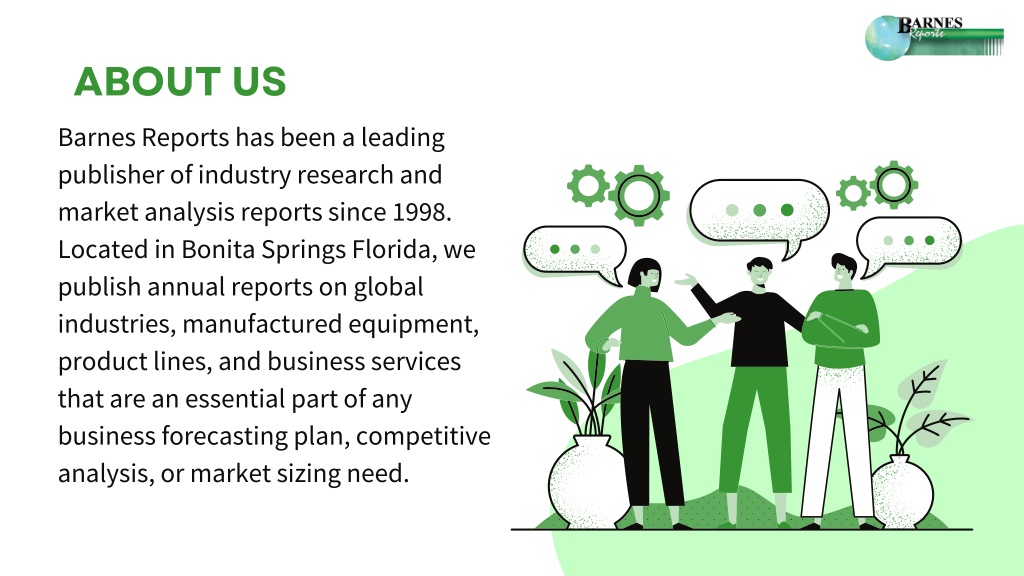 BARNES Reports

ABOUT US

Barnes Reports has been a leading publisher of industry research and market analysis reports since 1998. Located in Bonita Springs Florida, we publish annual reports on global industries, manufactured equipment, product lines, and business services that are an essential part of any business forecasting plan, competitive analysis, or market sizing need.